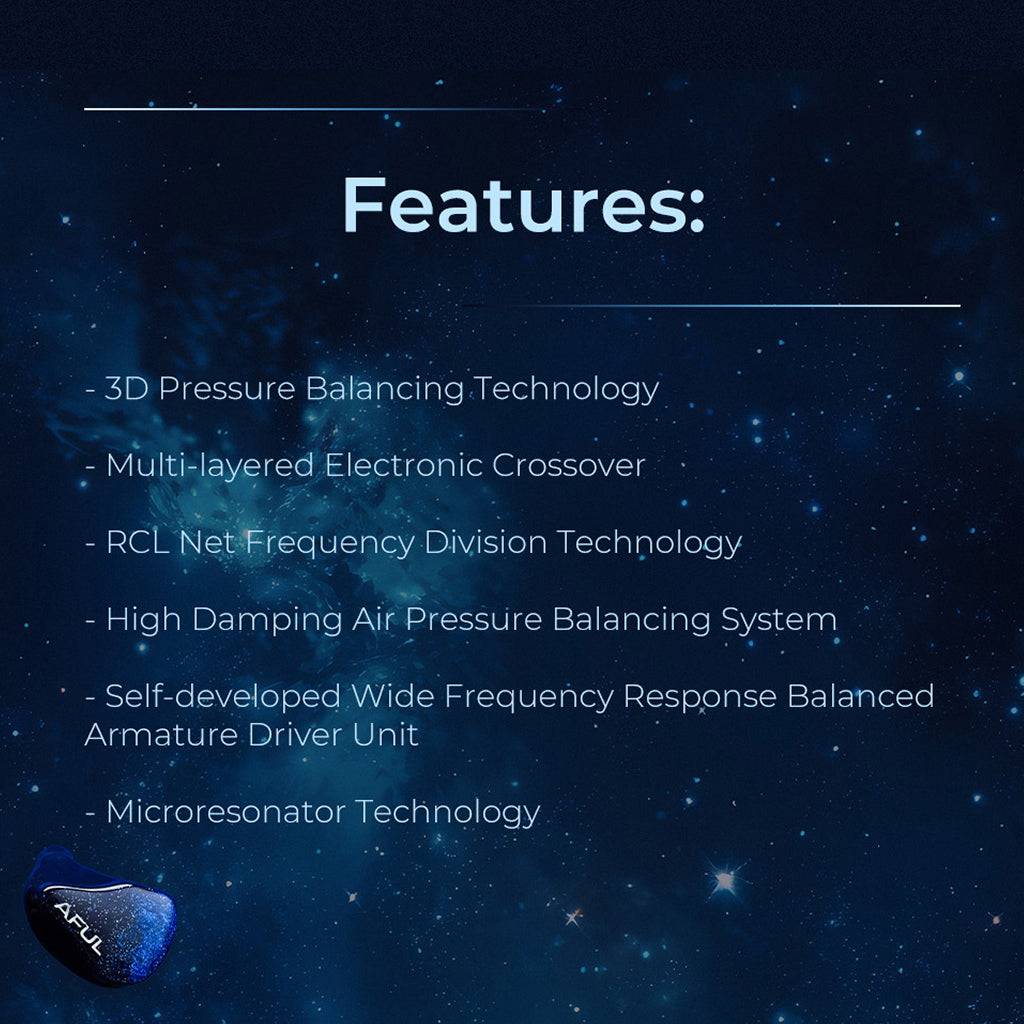 Features:

- 3D Pressure Balancing Technology

- Multi-layered Electronic Crossover

- RCL Net Frequency Division Technology

- High Damping Air Pressure Balancing System

- Self-developed Wide Frequency Response Balanced Armature Driver Unit

- Microresonator Technology

AFUL